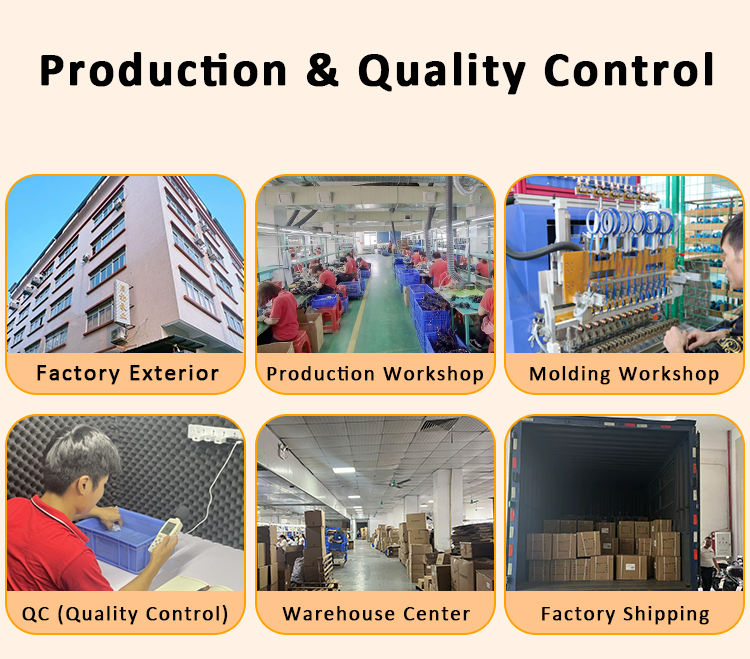 Production & Quality Control

Factory Exterior

Production Workshop

Molding Workshop

QC (Quality Control)

Warehouse Center

Factory Shipping